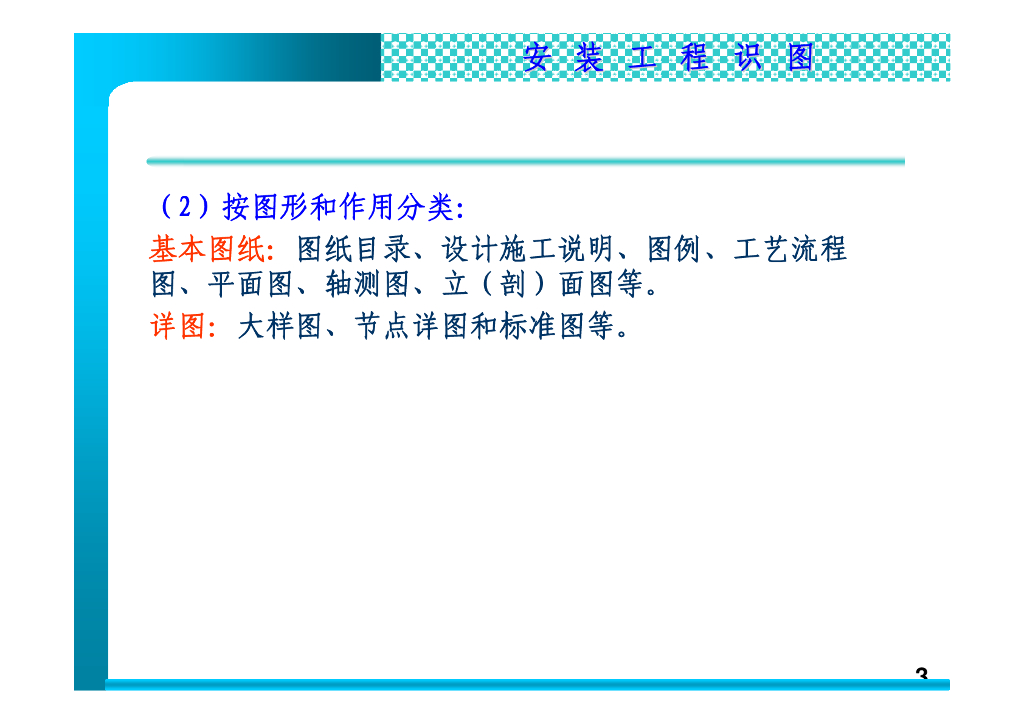 安 装 工 程 识 图

（2）按图形和作用分类:

基本图纸: 图纸目录、设计施工说明、图例、工艺流程图、平面图、轴测图、立（剖）面图等。

详图: 大样图、节点详图和标准图等。

3